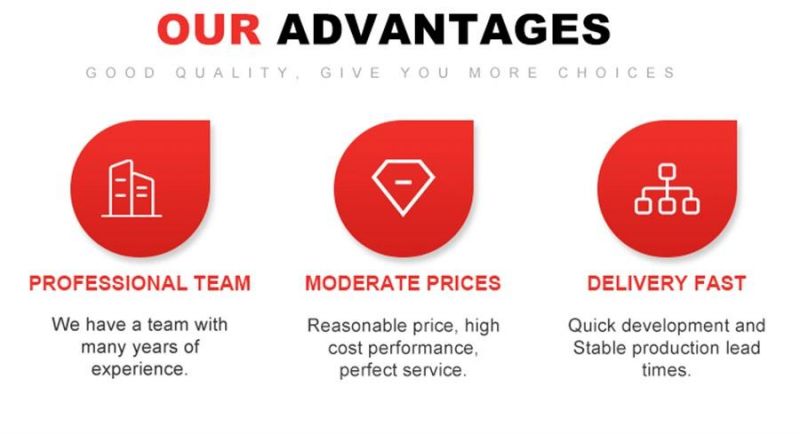 OUR ADVANTAGES

GOOD QUALITY, GIVE YOU MORE CHOICES

PROFESSIONAL TEAM

We have a team with many years of experience.

MODERATE PRICES

Reasonable price, high cost performance, perfect service.

DELIVERY FAST

Quick development and Stable production lead times.